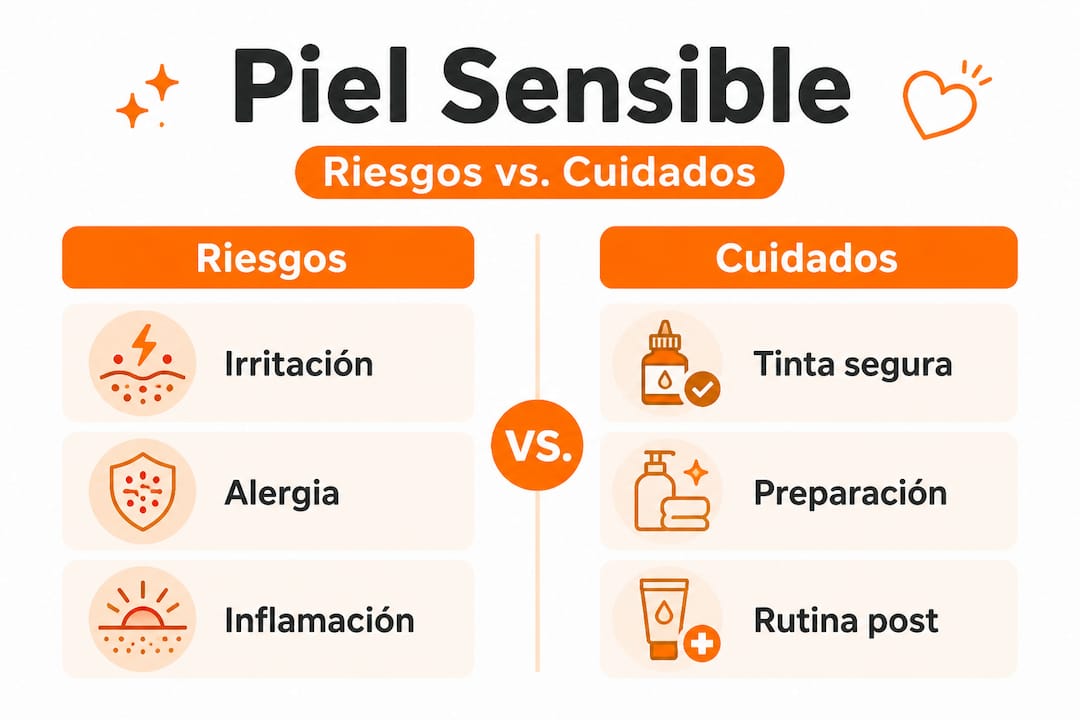 Piel Sensible

Riesgos vs. Cuidados

Riesgos

Irritación

Alergia

Inflamación

VS.

Cuidados

Tinta segura

Preparación

Rutina post